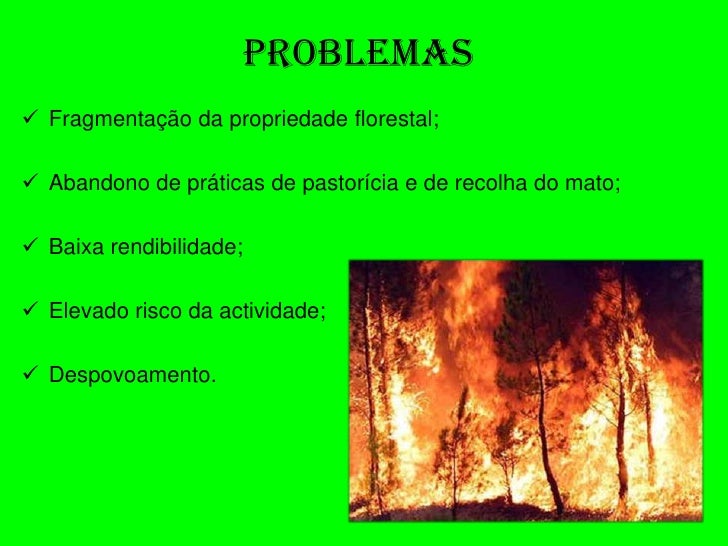 PROBLEMAS

✓ Fragmentação da propriedade florestal;

✓ Abandono de práticas de pastorícia e de recolha do mato;

✓ Baixa rendibilidade;

✓ Elevado risco da actividade;

✓ Despovoamento.